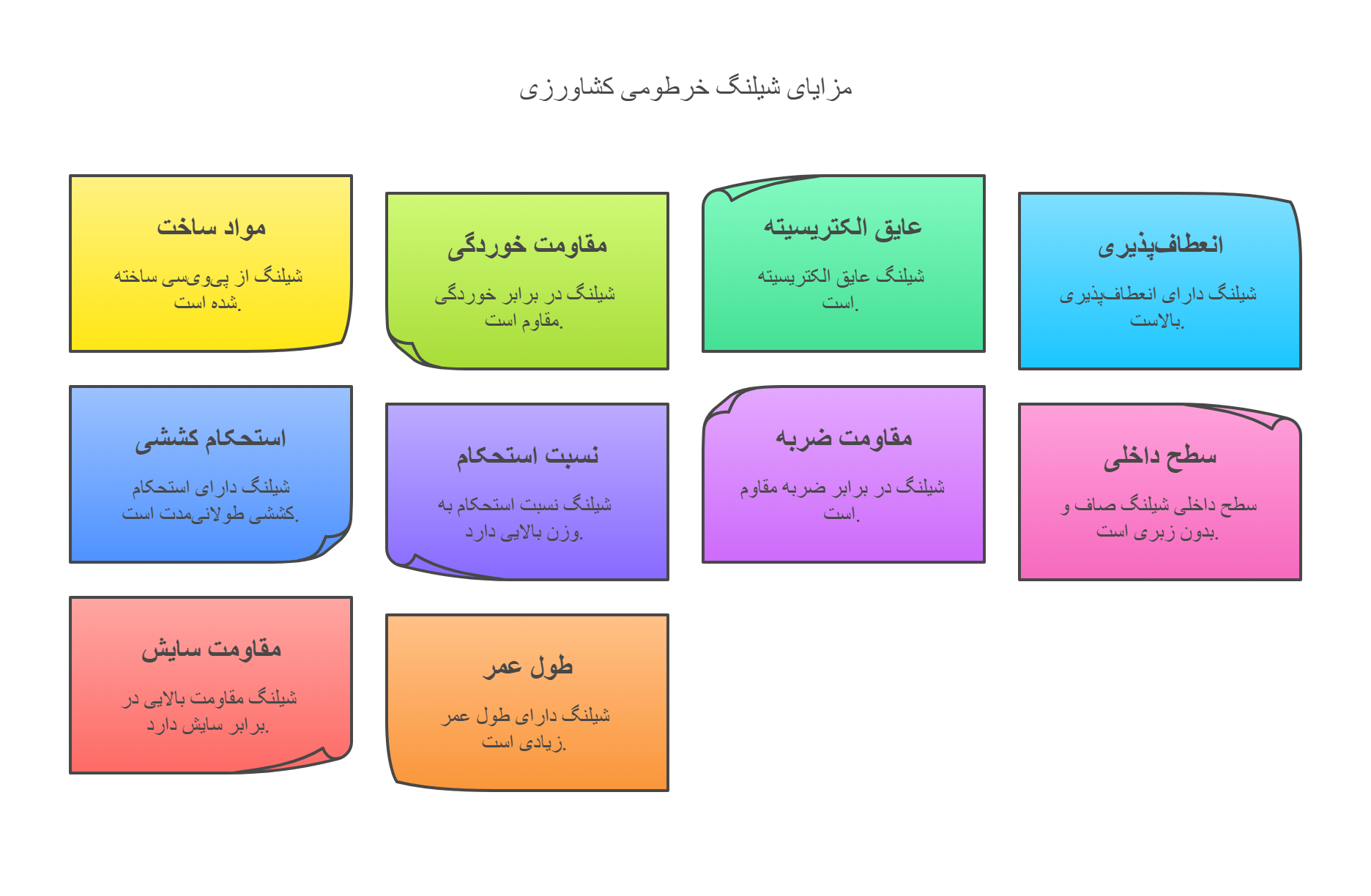 مزایای شیلنگ خرطومی کشاورزی

انعطاف‌پذیری

شیلنگ دارای انعطاف‌پذیری بالاست.

عایق الکتریسیته

شیلنگ عایق الکتریسیته است.

مقاومت خوردگی

شیلنگ در برابر خوردگی مقاوم است.

مواد ساخت

شیلنگ از پی‌وی‌سی ساخته شده است.

سطح داخلی

سطح داخلی شیلنگ صاف و بدون زبری است.

مقاومت ضربه

شیلنگ در برابر ضربه مقاوم است.

نسبت استحکام

شیلنگ نسبت استحکام به وزن بالایی دارد.

استحکام کششی

شیلنگ دارای استحکام کششی طولانی‌مدت است.

طول عمر

شیلنگ دارای طول عمر زیادی است.

مقاومت سایش

شیلنگ مقاومت بالایی در برابر سایش دارد.